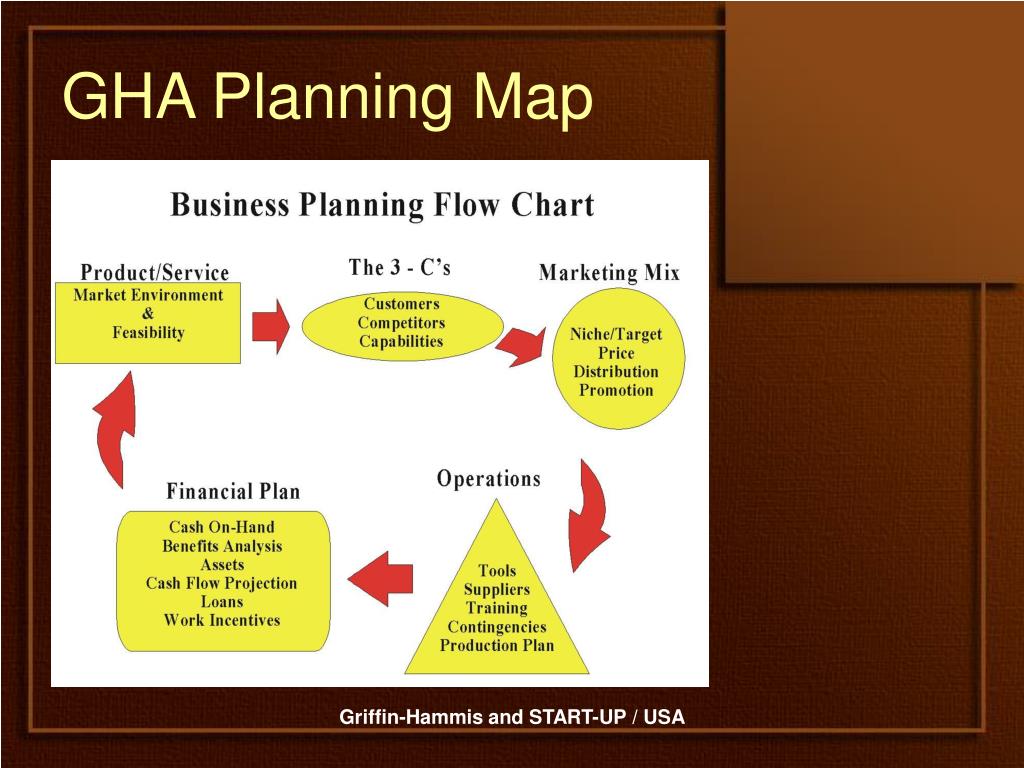 GHA Planning Map

Business Planning Flow Chart

Product/Service

Market Environment
&
Feasibility

The 3 - C's

Customers
Competitors
Capabilities

Marketing Mix

Niche/Target
Price
Distribution
Promotion

Operations

Tools
Suppliers
Training
Contingencies
Production Plan

Financial Plan

Cash On-Hand
Benefits Analysis
Assets
Cash Flow Projection
Loans
Work Incentives

Griffin-Hammis and START-UP / USA